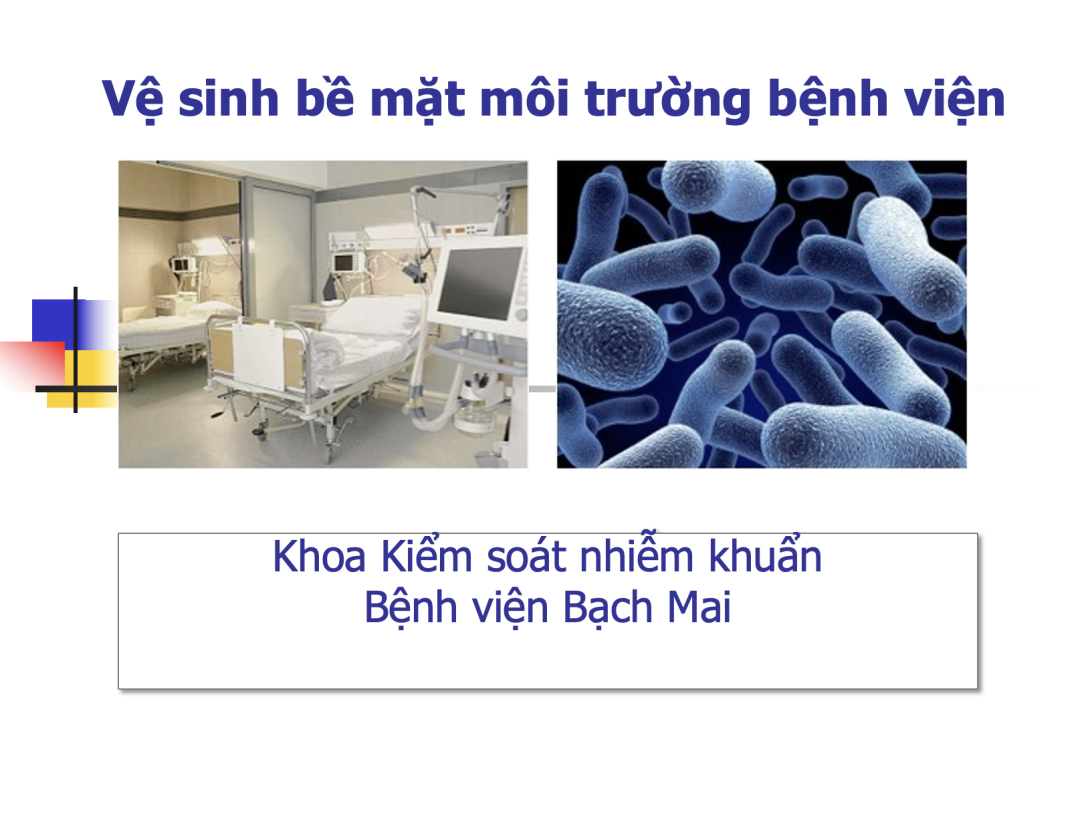 Vệ sinh bề mặt môi trường bệnh viện

Khoa Kiểm soát nhiễm khuẩn
Bệnh viện Bạch Mai